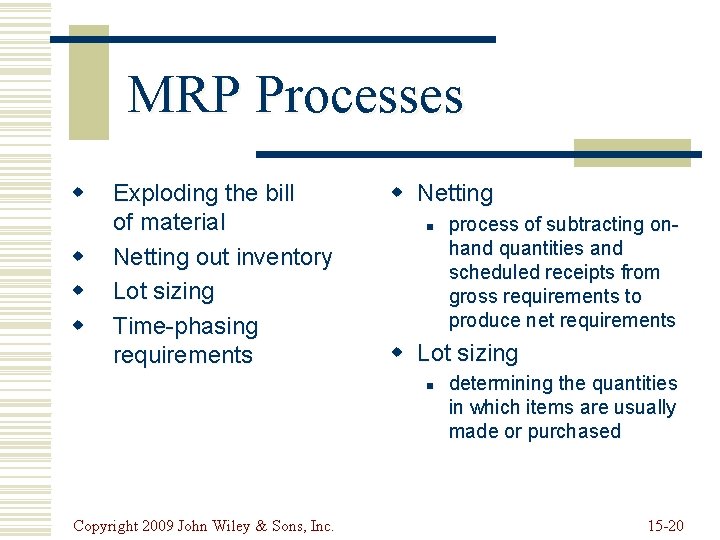 MRP Processes

- Exploding the bill of material
- Netting out inventory
- Lot sizing
- Time-phasing requirements

- Netting
  - process of subtracting on-hand quantities and scheduled receipts from gross requirements to produce net requirements
- Lot sizing
  - determining the quantities in which items are usually made or purchased

Copyright 2009 John Wiley & Sons, Inc.

15-20